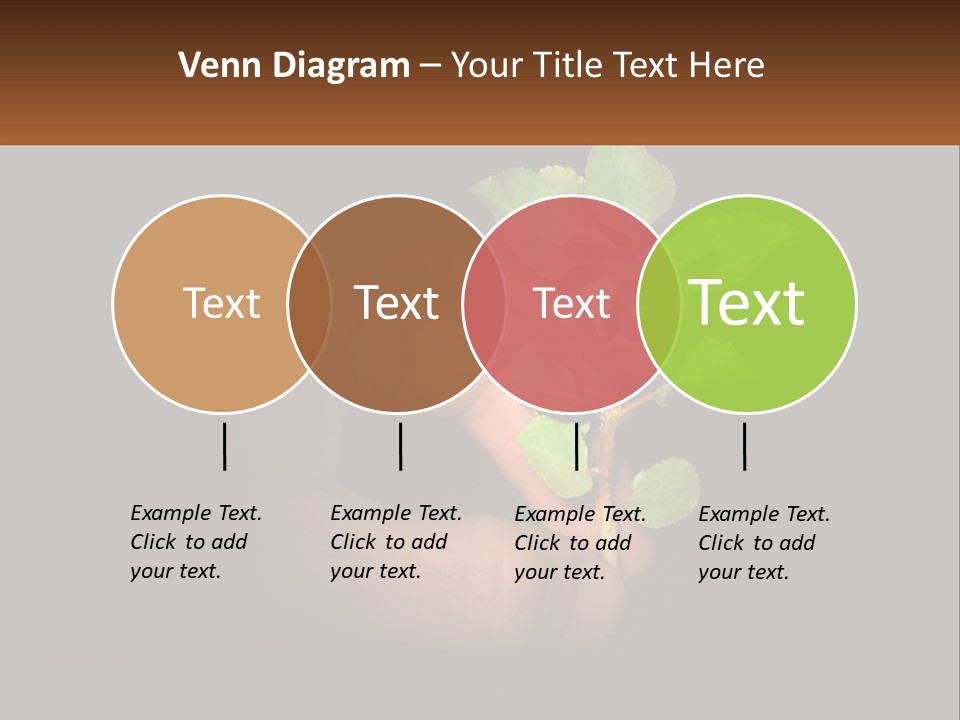 Venn Diagram – Your Title Text Here

Text

Text

Text

Text

Example Text. Click to add your text.

Example Text. Click to add your text.

Example Text. Click to add your text.

Example Text. Click to add your text.